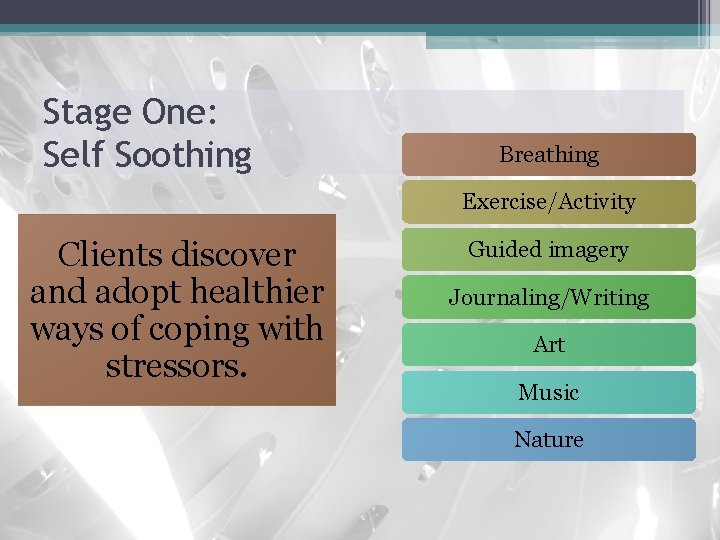 Stage One:
Self Soothing

Clients discover and adopt healthier ways of coping with stressors.

Breathing

Exercise/Activity

Guided imagery

Journaling/Writing

Art

Music

Nature